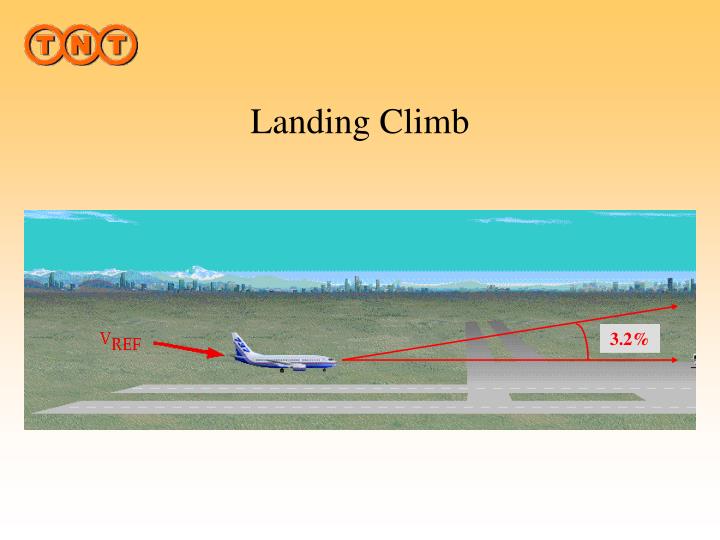 TNT

Landing Climb

$V_{REF}$

3.2%